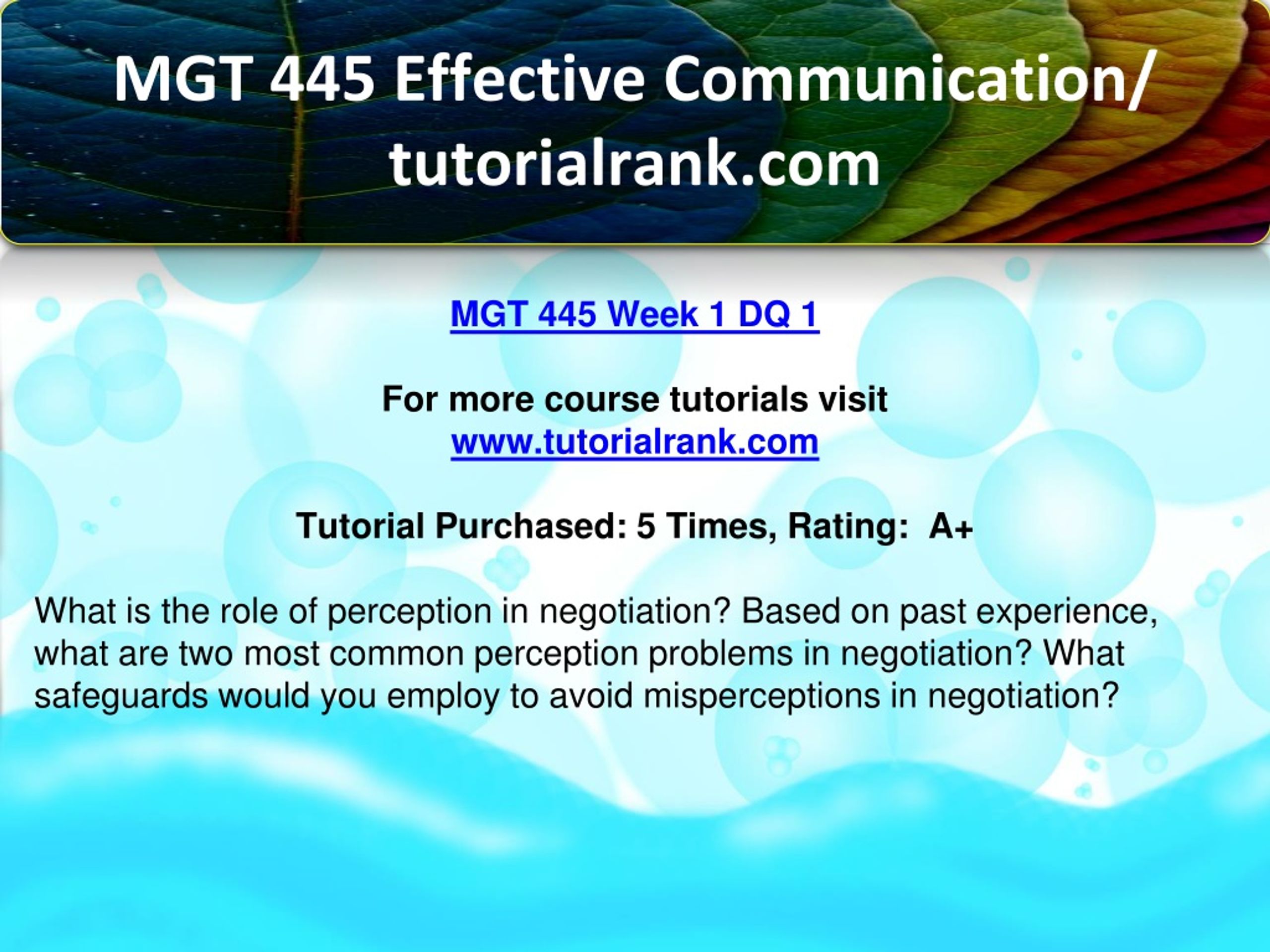 MGT 445 Effective Communication/ tutorialrank.com

MGT 445 Week 1 DQ 1

For more course tutorials visit
www.tutorialrank.com

Tutorial Purchased: 5 Times, Rating: A+

What is the role of perception in negotiation? Based on past experience, what are two most common perception problems in negotiation? What safeguards would you employ to avoid misperceptions in negotiation?